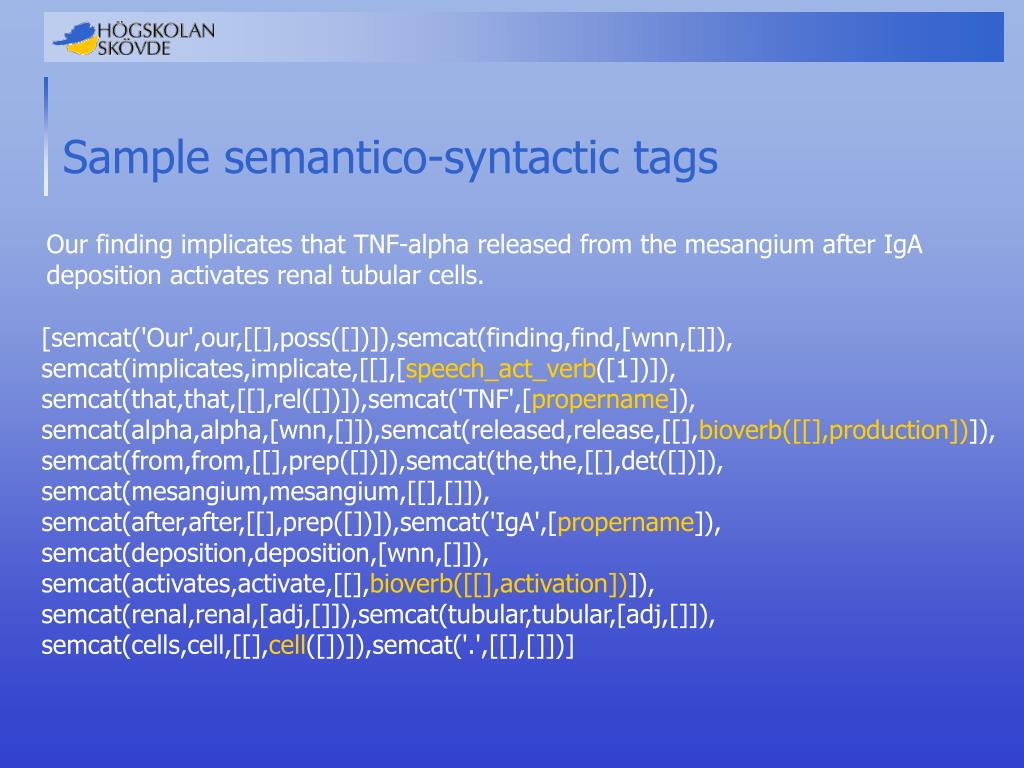 HÖGSKOLAN SKÖVDE

Sample semantico-syntactic tags

Our finding implicates that TNF-alpha released from the mesangium after IgA deposition activates renal tubular cells.

[semcat('Our',our,[[],poss([])]),semcat(finding,find,[wnn,[]]), semcat(implicates,implicate,[[],[speech_act_verb([1])]), semcat(that,that,[[],rel([])]),semcat('TNF',[propername]), semcat(alpha,alpha,[wnn,[]]),semcat(released,release,[[],bioverb([[],production])]), semcat(from,from,[[],prep([])]),semcat(the,the,[[],det([])]), semcat(mesangium,mesangium,[[],[]]), semcat(after,after,[[],prep([])]),semcat('IgA',[propername]), semcat(deposition,deposition,[wnn,[]]), semcat(activates,activate,[[],bioverb([[],activation])]), semcat(renal,renal,[adj,[]]),semcat(tubular,tubular,[adj,[]]), semcat(cells,cell,[[],cell([])]),semcat('.',[[],[]])]